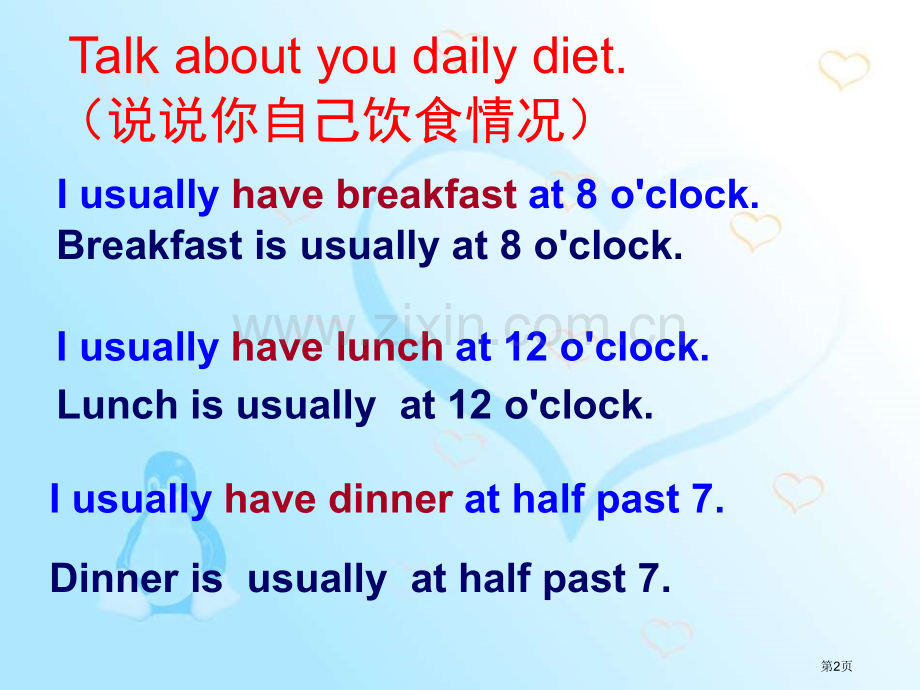 Talk about you daily diet.
（说说你自己饮食情况）

I usually have breakfast at 8 o'clock.
Breakfast is usually at 8 o'clock.

www.zixin.com.cn

I usually have lunch at 12 o'clock.
Lunch is usually at 12 o'clock.

I usually have dinner at half past 7.

Dinner is usually at half past 7.

第2页